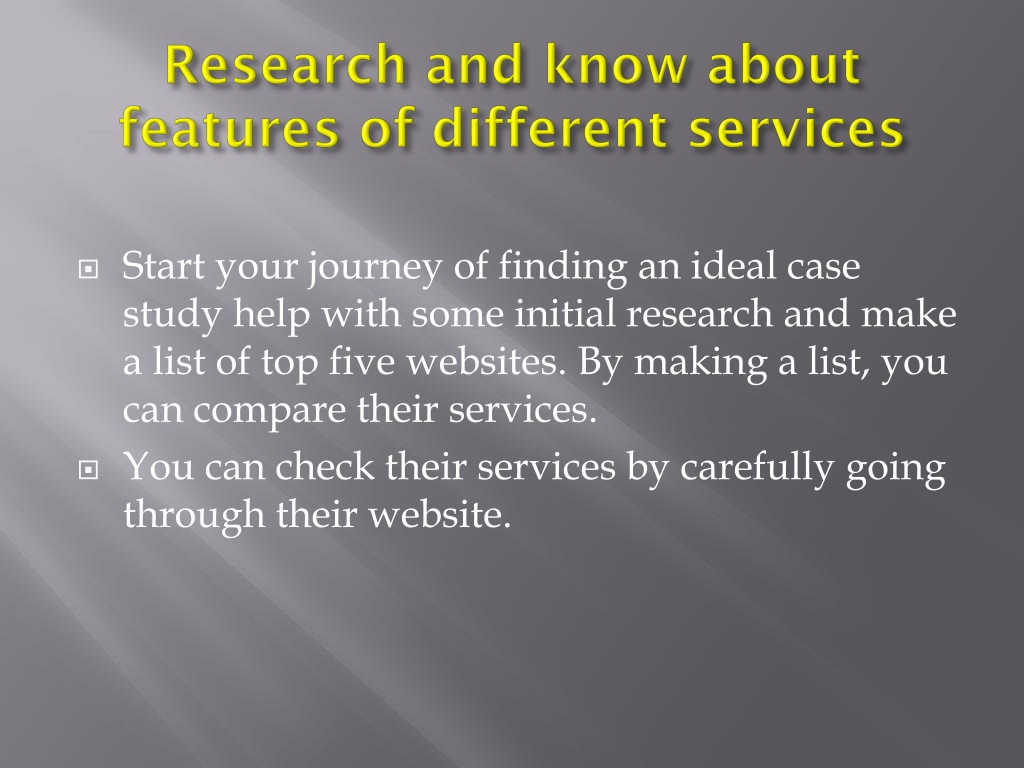 Research and know about features of different services

Start your journey of finding an ideal case study help with some initial research and make a list of top five websites. By making a list, you can compare their services.

You can check their services by carefully going through their website.